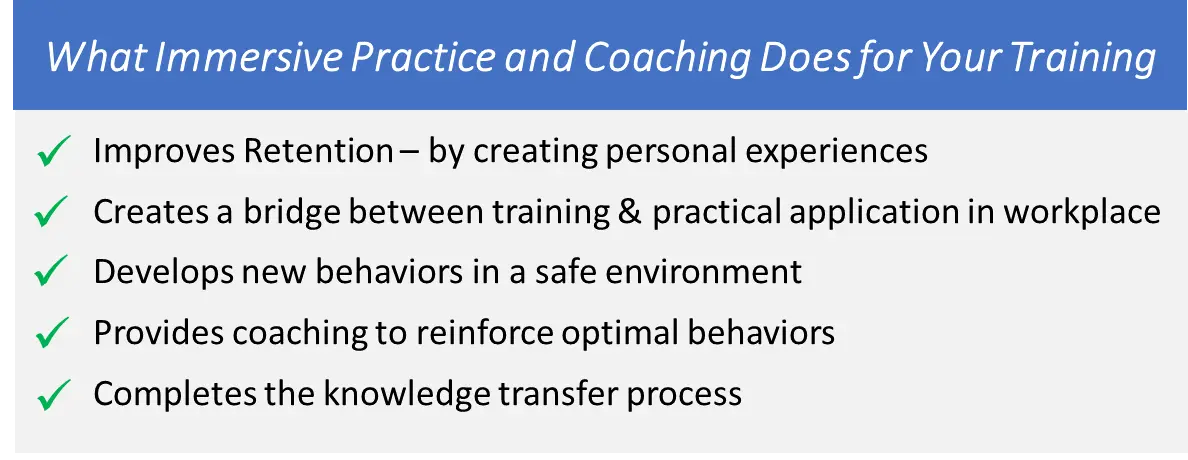 What Immersive Practice and Coaching Does for Your Training

✓ Improves Retention – by creating personal experiences
✓ Creates a bridge between training & practical application in workplace
✓ Develops new behaviors in a safe environment
✓ Provides coaching to reinforce optimal behaviors
✓ Completes the knowledge transfer process